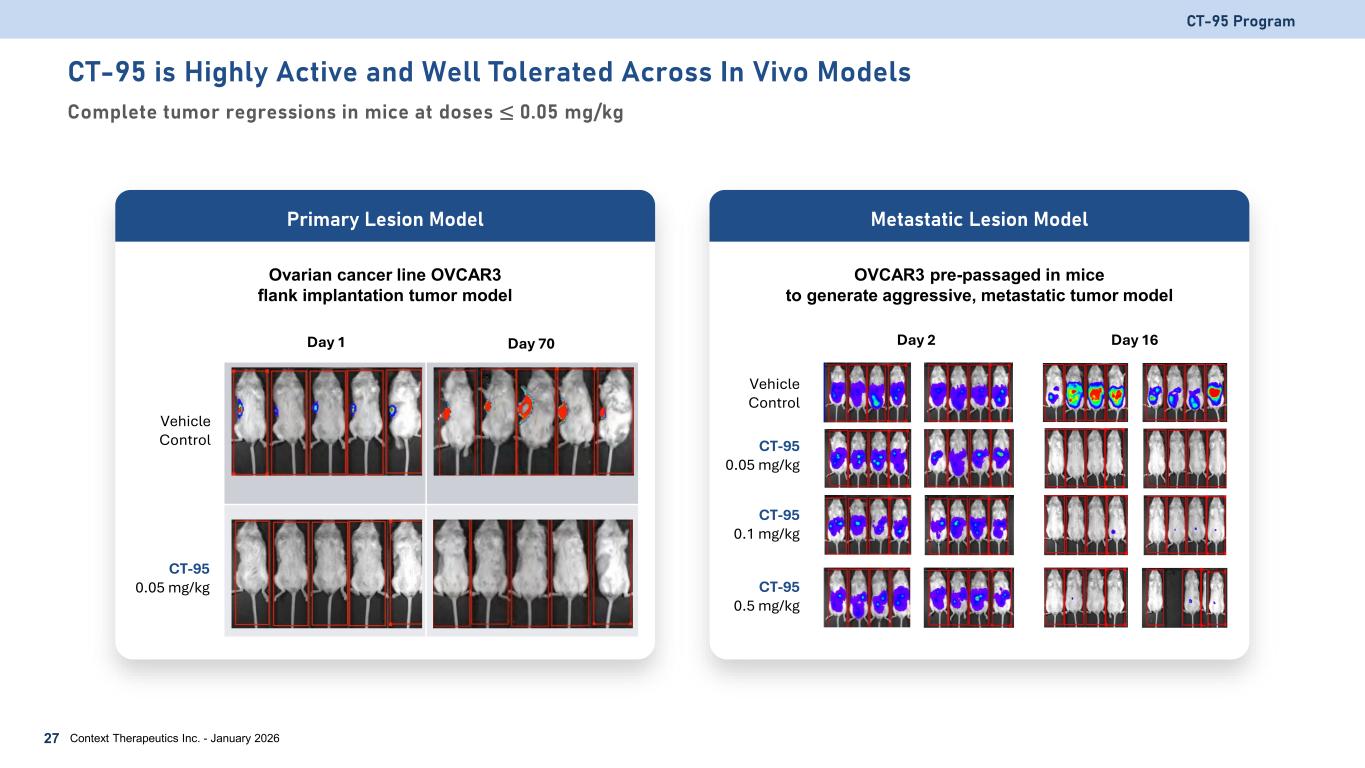 CT-95 Program

CT-95 is Highly Active and Well Tolerated Across In Vivo Models

Complete tumor regressions in mice at doses $\leq$ 0.05 mg/kg

Primary Lesion Model

Ovarian cancer line OVCAR3 flank implantation tumor model

Day 1

Day 70

Vehicle Control

CT-95 0.05 mg/kg

Metastatic Lesion Model

OVCAR3 pre-passaged in mice to generate aggressive, metastatic tumor model

Day 2

Day 16

Vehicle Control

CT-95 0.05 mg/kg

CT-95 0.1 mg/kg

CT-95 0.5 mg/kg

27 Context Therapeutics Inc. - January 2026